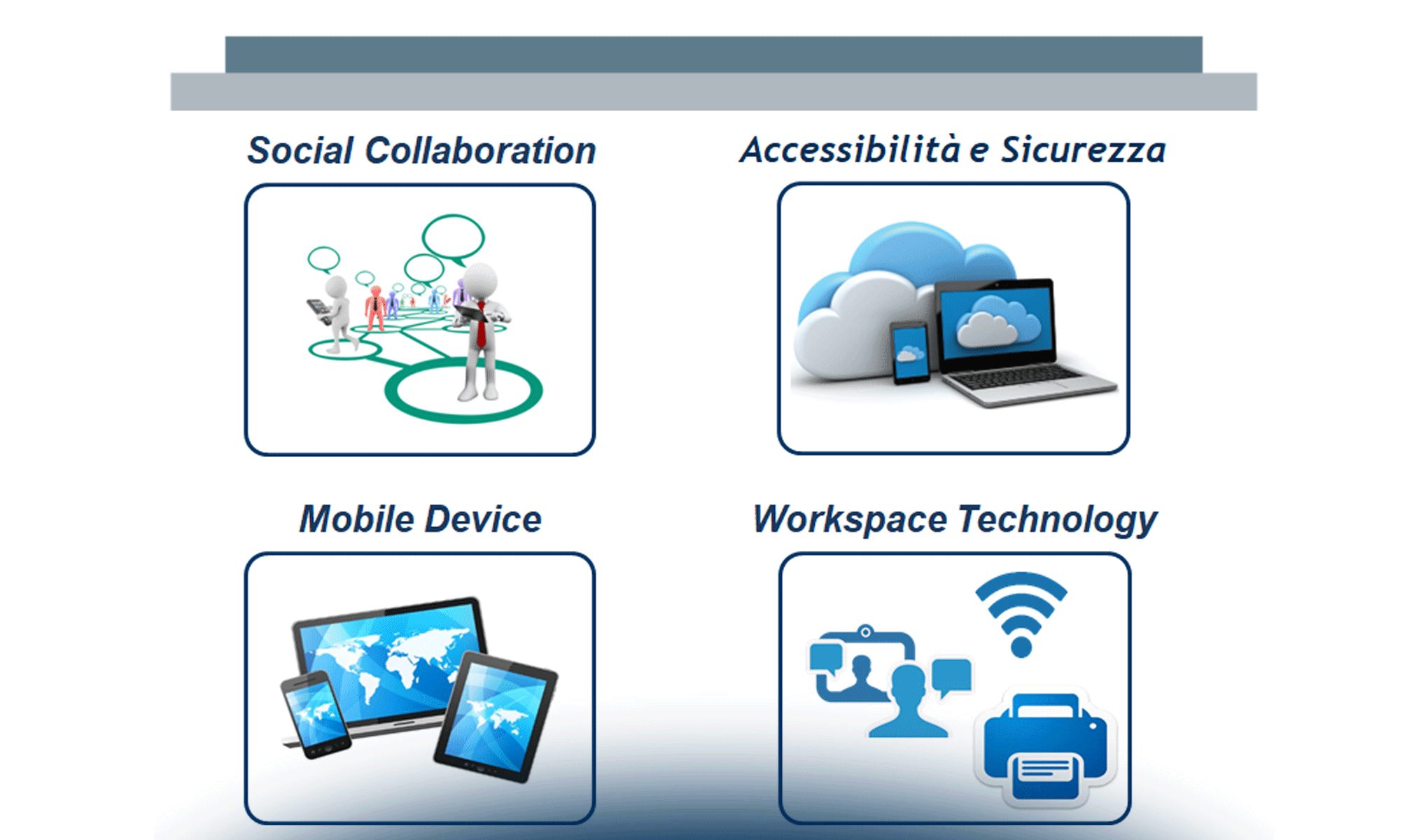 Social Collaboration

Accessibilità e Sicurezza

Mobile Device

Workspace Technology